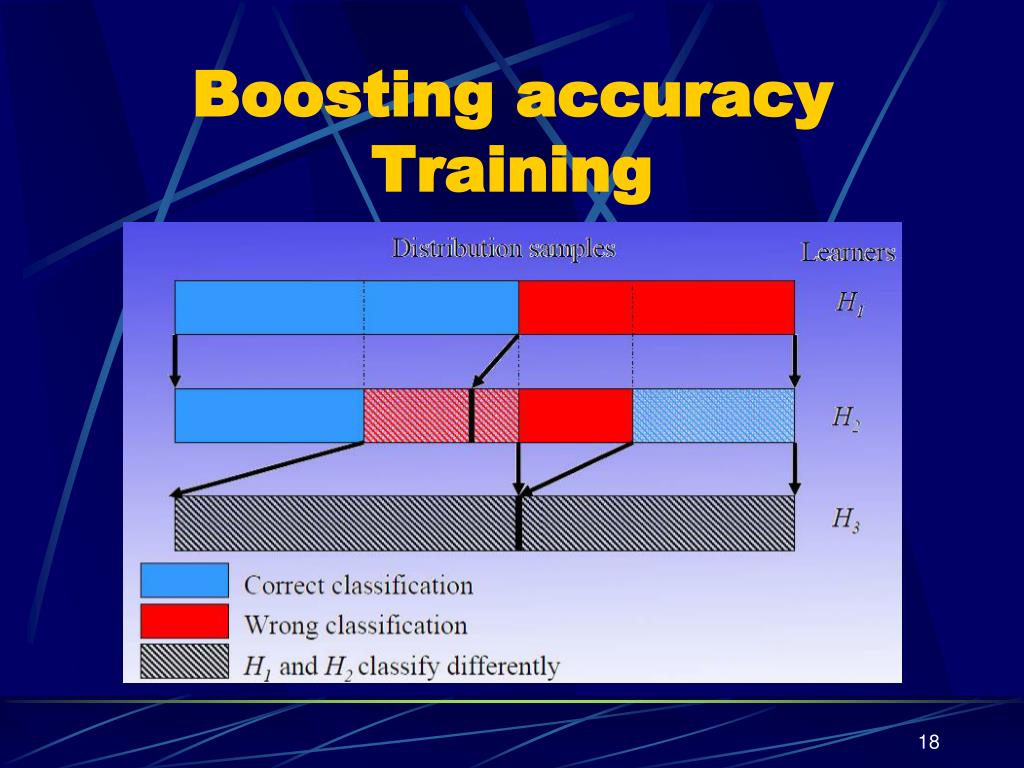 Boosting accuracy
Training

Distribution samples

Learners

$H_1$

$H_2$

$H_3$

Correct classification

Wrong classification

$H_1$ and $H_2$ classify differently

18